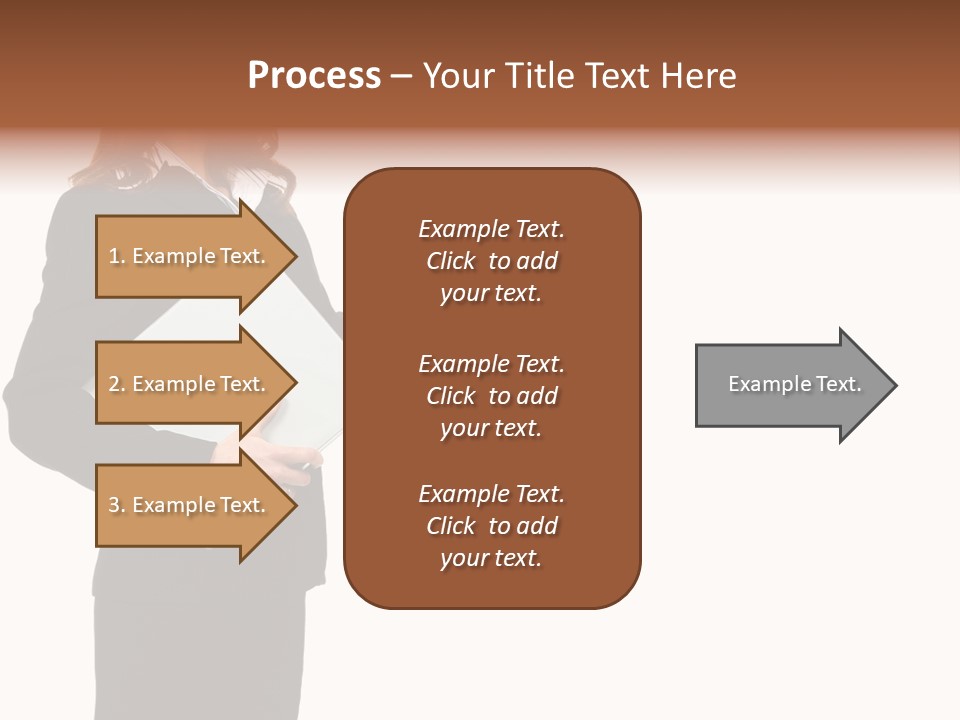 Process – Your Title Text Here

1. Example Text.

2. Example Text.

3. Example Text.

Example Text. Click to add your text.

Example Text. Click to add your text.

Example Text. Click to add your text.

Example Text.